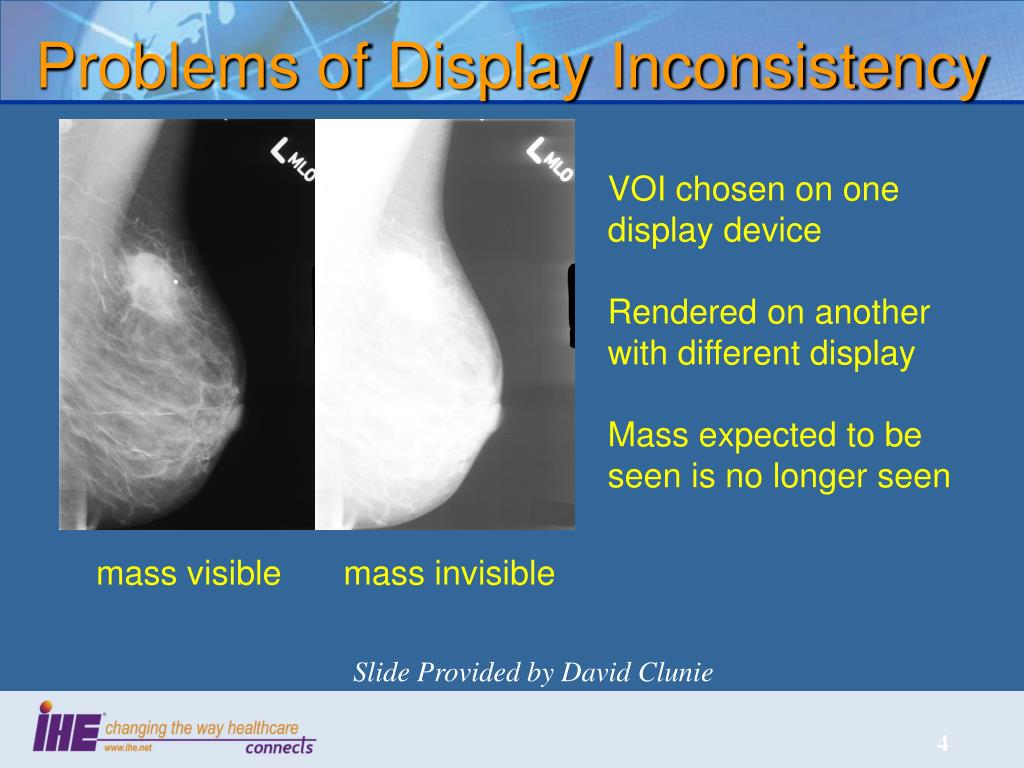 Problems of Display Inconsistency

L MLO

L MLO

VOI chosen on one display device

Rendered on another with different display

Mass expected to be seen is no longer seen

mass visible

mass invisible

Slide Provided by David Clunie

IHE changing the way healthcare connects
www.ihe.net

4